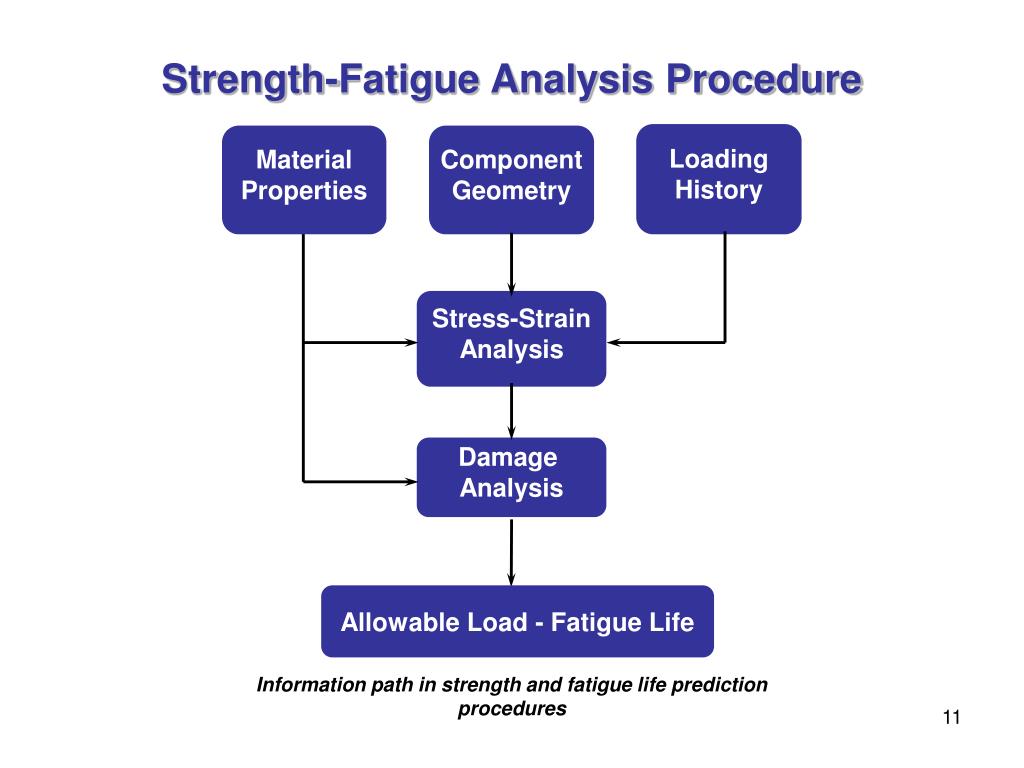 Strength-Fatigue Analysis Procedure

Material Properties

Component Geometry

Loading History

Stress-Strain Analysis

Damage Analysis

Allowable Load - Fatigue Life

Information path in strength and fatigue life prediction procedures

11